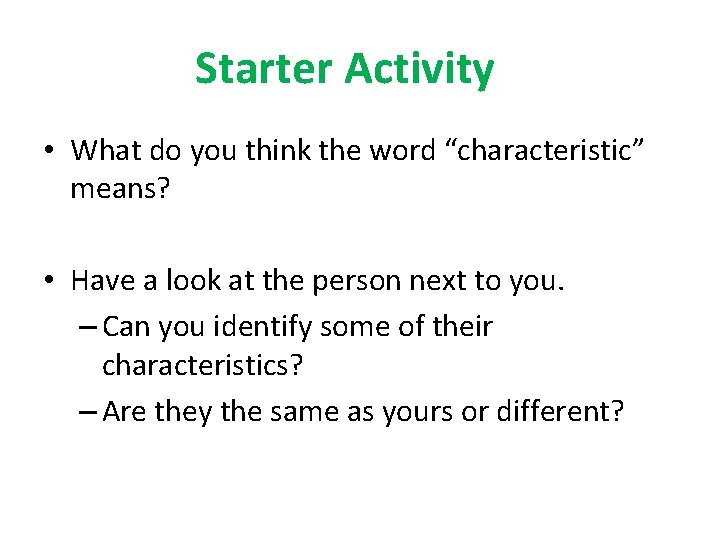 Starter Activity

• What do you think the word “characteristic” means?

• Have a look at the person next to you.
– Can you identify some of their characteristics?
– Are they the same as yours or different?